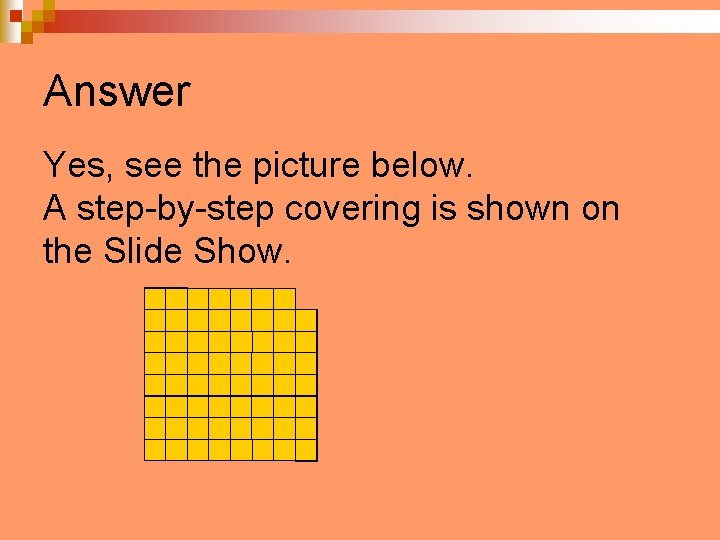 Answer

Yes, see the picture below.
A step-by-step covering is shown on the Slide Show.